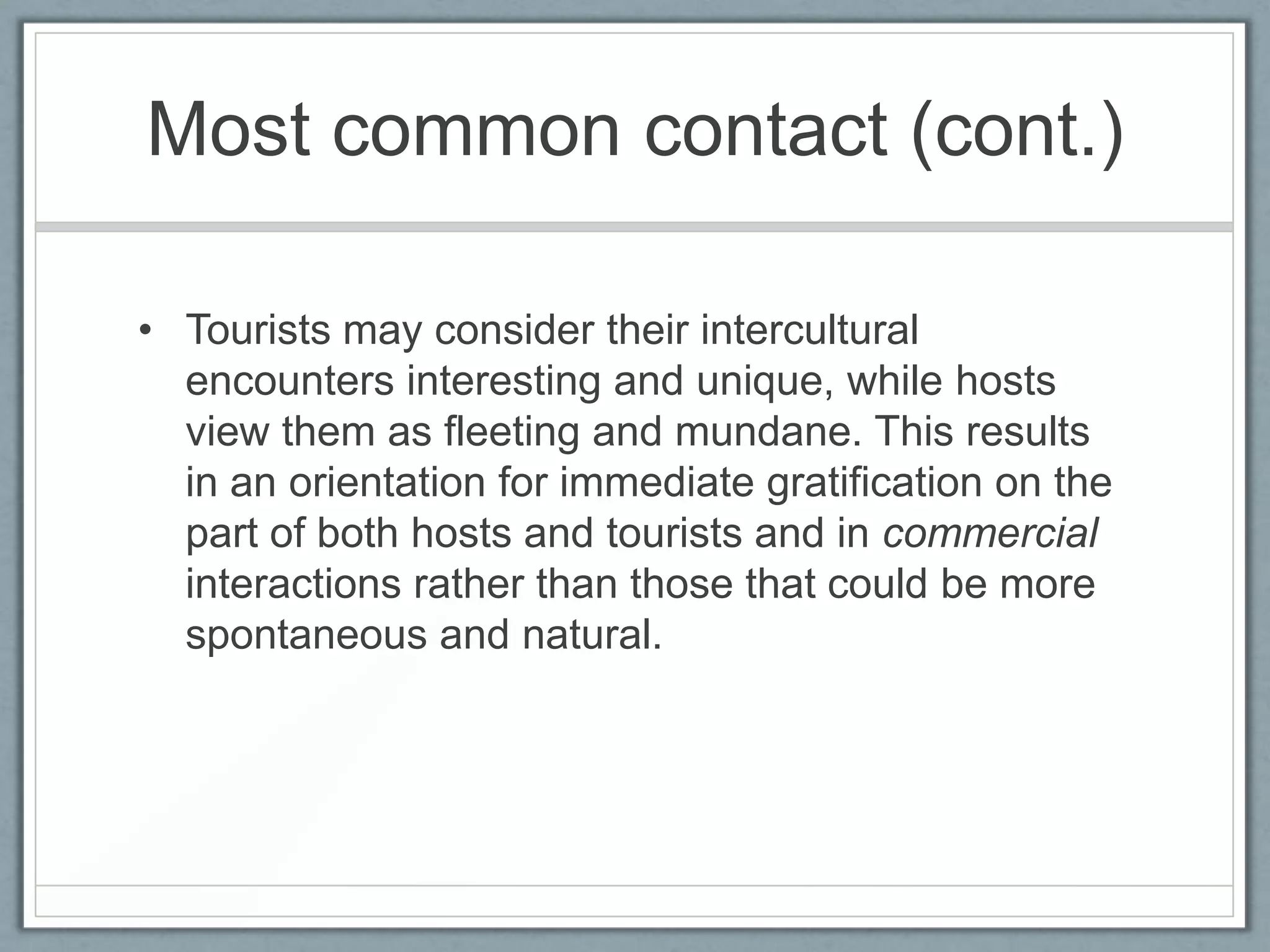 Most common contact (cont.)

• Tourists may consider their intercultural encounters interesting and unique, while hosts view them as fleeting and mundane. This results in an orientation for immediate gratification on the part of both hosts and tourists and in commercial interactions rather than those that could be more spontaneous and natural.